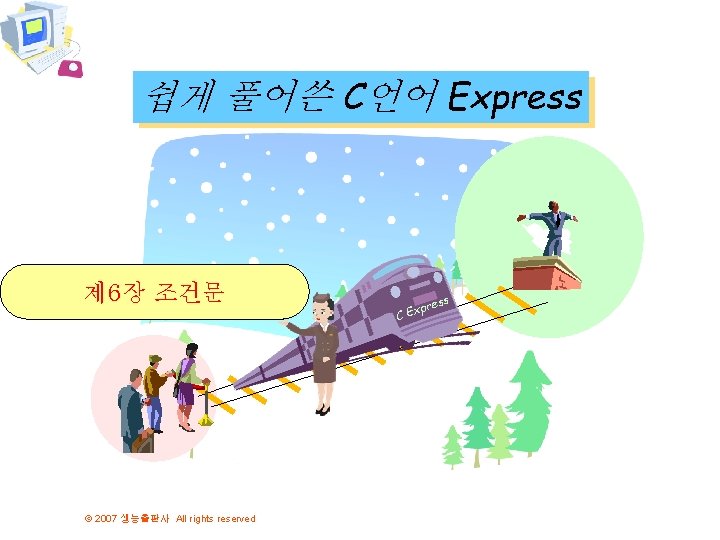 쉽게 풀어쓴 C언어 Express

제6장 조건문

C Express

© 2007 생능출판사 All rights reserved